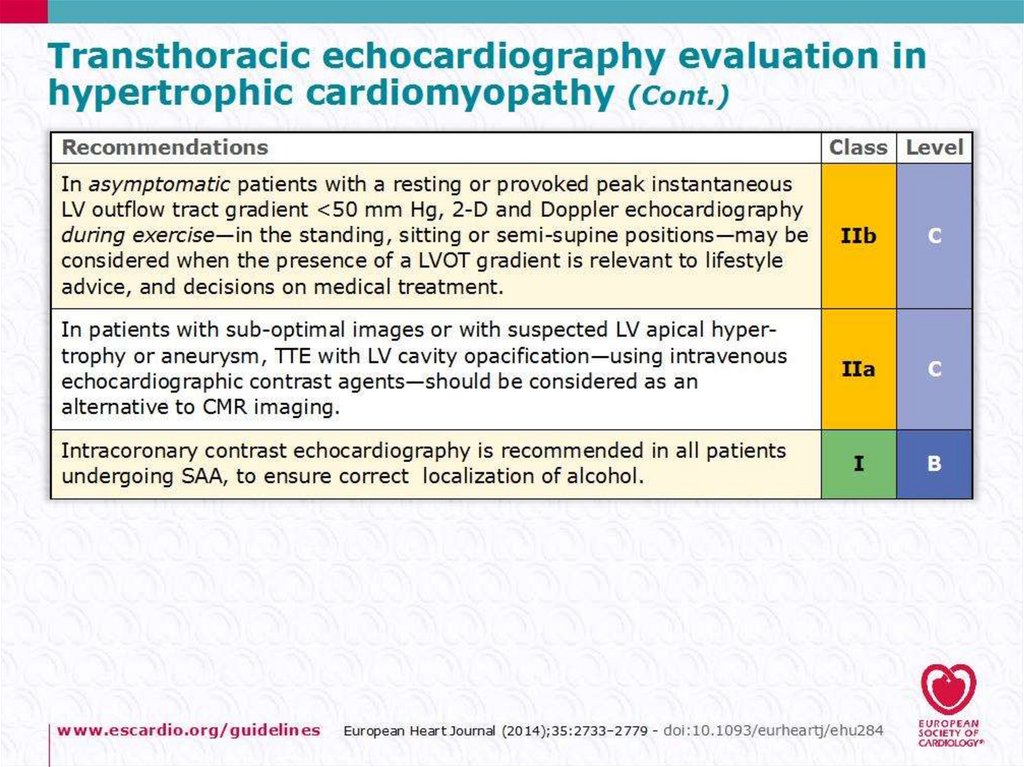 Transthoracic echocardiography evaluation in hypertrophic cardiomyopathy (Cont.)

| Recommendations | Class | Level |
|---|---|---|
| In asymptomatic patients with a resting or provoked peak instantaneous LV outflow tract gradient <50 mm Hg, 2-D and Doppler echocardiography during exercise—in the standing, sitting or semi-supine positions—may be considered when the presence of a LVOT gradient is relevant to lifestyle advice, and decisions on medical treatment. | IIb | C |
| In patients with sub-optimal images or with suspected LV apical hypertrophy or aneurysm, TTE with LV cavity opacification—using intravenous echocardiographic contrast agents—should be considered as an alternative to CMR imaging. | IIa | C |
| Intracoronary contrast echocardiography is recommended in all patients undergoing SAA, to ensure correct localization of alcohol. | I | B |

www.escardio.org/guidelines European Heart Journal (2014);35:2733–2779 - doi:10.1093/eurheartj/ehu284

EUROPEAN SOCIETY OF CARDIOLOGY®